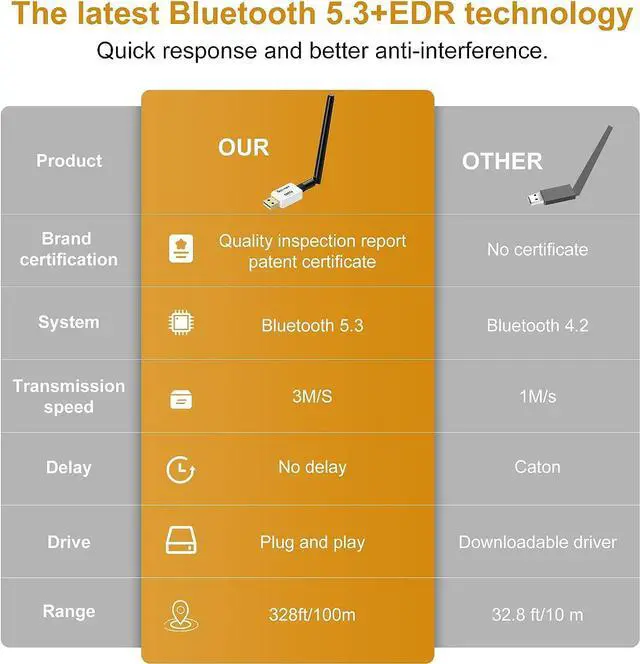 The latest Bluetooth 5.3+EDR technology
Quick response and better anti-interference.

| Product | OUR | OTHER |
|---|---|---|
| Brand certification | Quality inspection report patent certificate | No certificate |
| System | Bluetooth 5.3 | Bluetooth 4.2 |
| Transmission speed | 3M/S | 1M/s |
| Delay | No delay | Caton |
| Drive | Plug and play | Downloadable driver |
| Range | 328ft/100m | 32.8 ft/10 m |